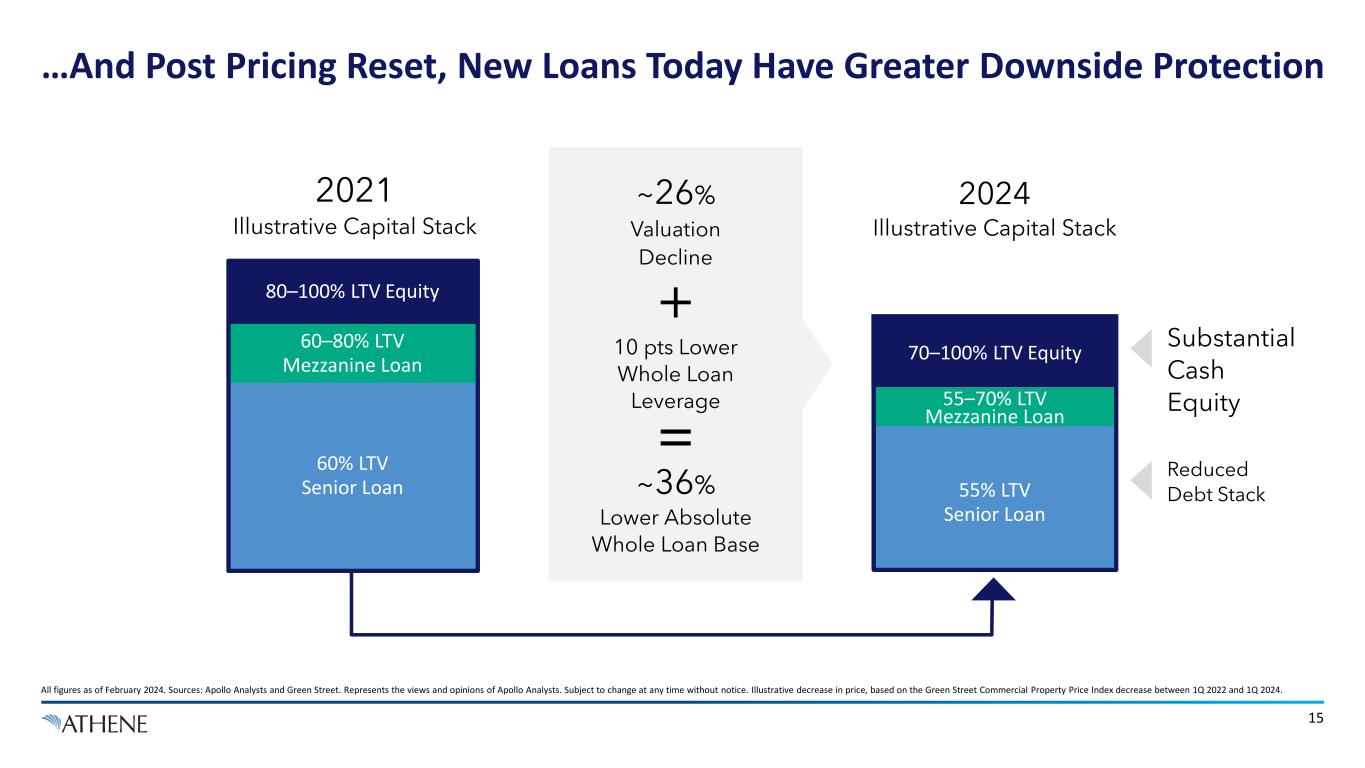 …And Post Pricing Reset, New Loans Today Have Greater Downside Protection

2021
Illustrative Capital Stack

80–100% LTV Equity

60–80% LTV
Mezzanine Loan

60% LTV
Senior Loan

~26%
Valuation
Decline

+

10 pts Lower
Whole Loan
Leverage

=

~36%
Lower Absolute
Whole Loan Base

2024
Illustrative Capital Stack

70–100% LTV Equity

55–70% LTV
Mezzanine Loan

55% LTV
Senior Loan

Substantial
Cash
Equity

Reduced
Debt Stack

All figures as of February 2024. Sources: Apollo Analysts and Green Street. Represents the views and opinions of Apollo Analysts. Subject to change at any time without notice. Illustrative decrease in price, based on the Green Street Commercial Property Price Index decrease between 1Q 2022 and 1Q 2024.

ATHENE

15